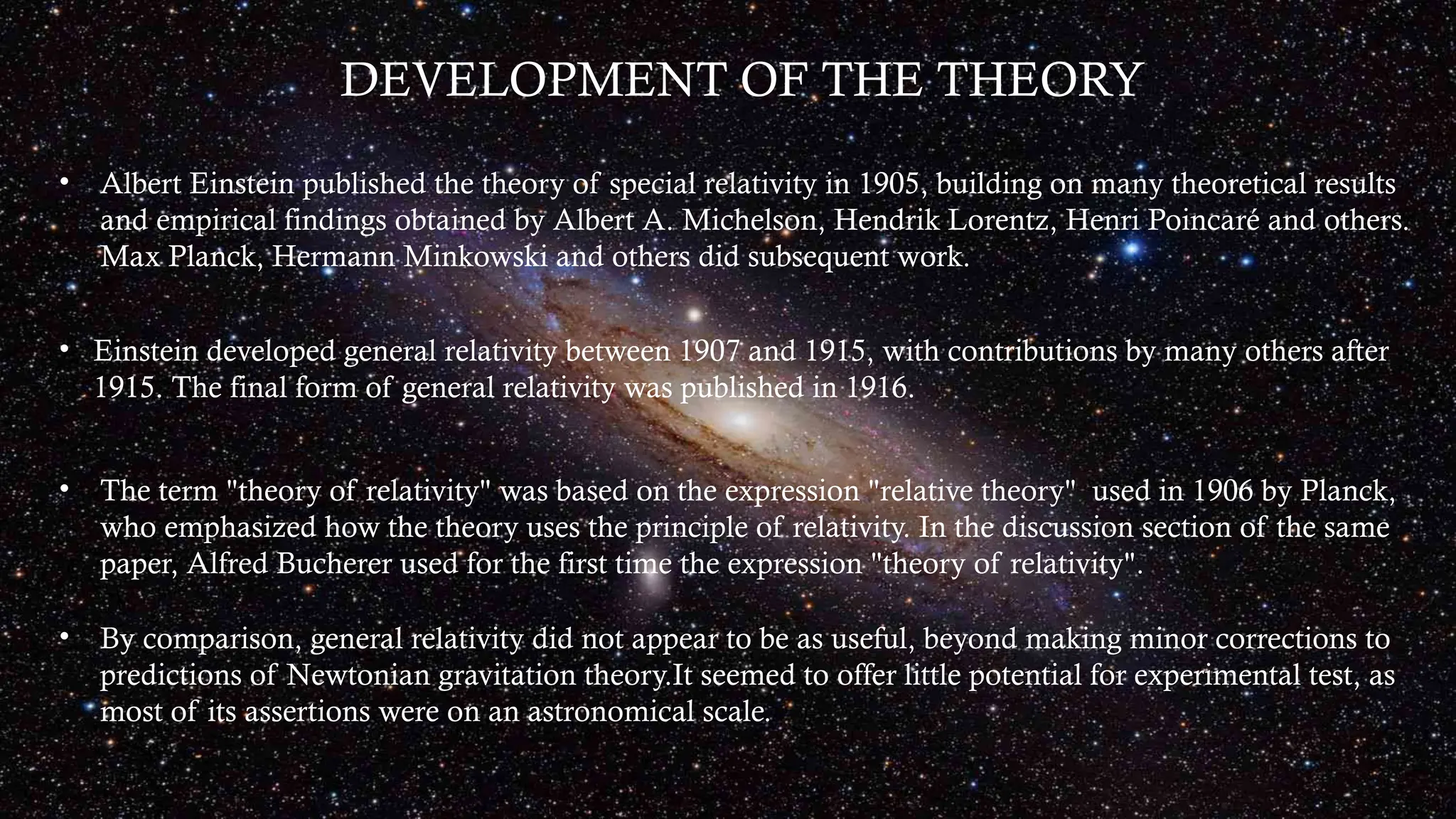 DEVELOPMENT OF THE THEORY

• Albert Einstein published the theory of special relativity in 1905, building on many theoretical results and empirical findings obtained by Albert A. Michelson, Hendrik Lorentz, Henri Poincaré and others. Max Planck, Hermann Minkowski and others did subsequent work.

• Einstein developed general relativity between 1907 and 1915, with contributions by many others after 1915. The final form of general relativity was published in 1916.

• The term "theory of relativity" was based on the expression "relative theory" used in 1906 by Planck, who emphasized how the theory uses the principle of relativity. In the discussion section of the same paper, Alfred Bucherer used for the first time the expression "theory of relativity".

• By comparison, general relativity did not appear to be as useful, beyond making minor corrections to predictions of Newtonian gravitation theory.It seemed to offer little potential for experimental test, as most of its assertions were on an astronomical scale.